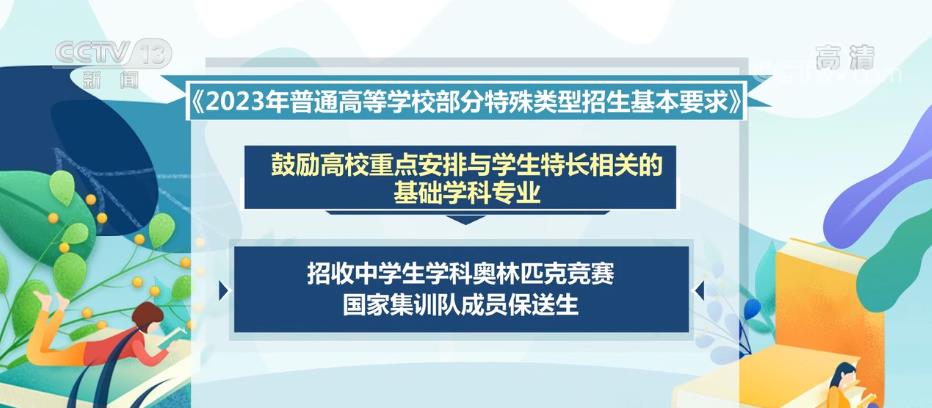 CCTV 13
新闻

高清

《2023年普通高等学校部分特殊类型招生基本要求》

鼓励高校重点安排与学生特长相关的基础学科专业

招收中学生学科奥林匹克竞赛国家集训队成员保送生